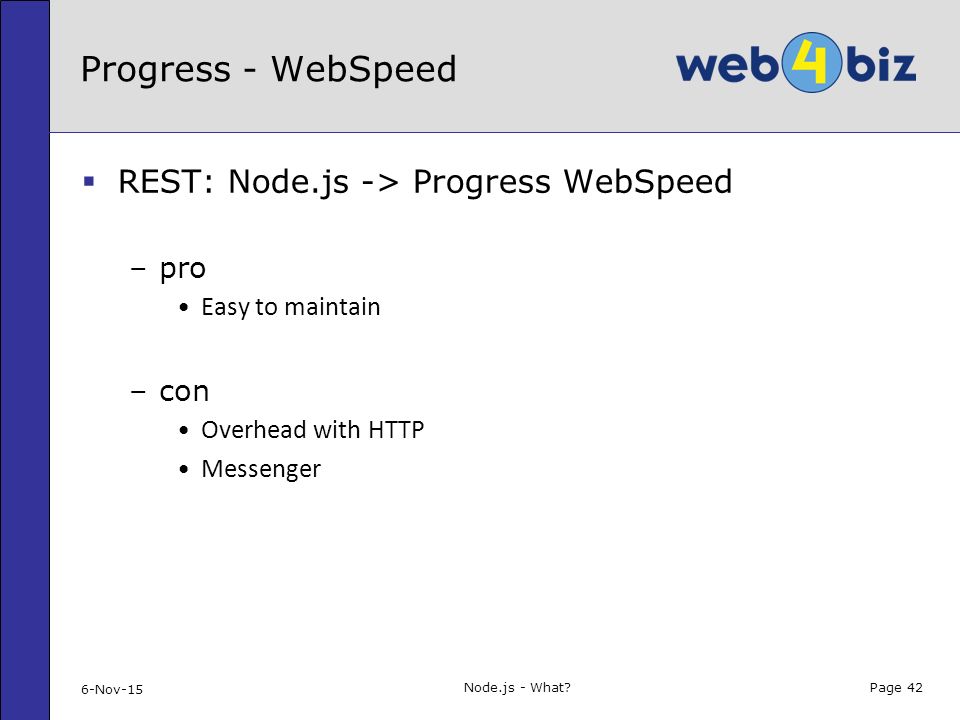 Progress - WebSpeed

web4biz

▪ REST: Node.js -> Progress WebSpeed

– pro

• Easy to maintain

– con

• Overhead with HTTP

• Messenger

6-Nov-15

Node.js - What?

Page 42